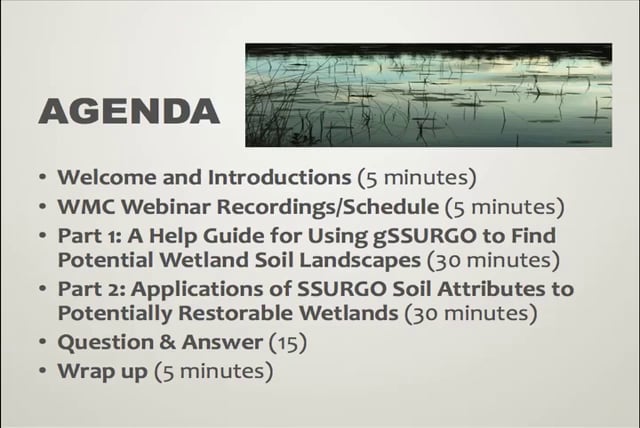 AGENDA

• Welcome and Introductions (5 minutes)
• WMC Webinar Recordings/Schedule (5 minutes)
• Part 1: A Help Guide for Using gSSURGO to Find Potential Wetland Soil Landscapes (30 minutes)
• Part 2: Applications of SSURGO Soil Attributes to Potentially Restorable Wetlands (30 minutes)
• Question & Answer (15)
• Wrap up (5 minutes)